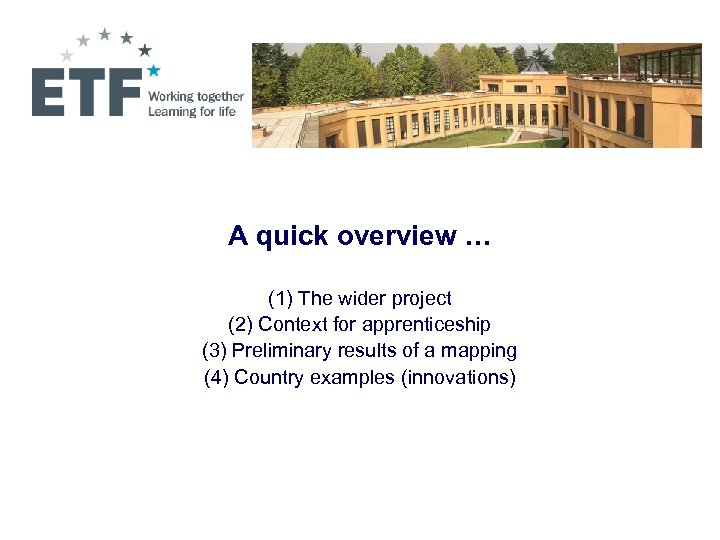 ETF Working together Learning for life

A quick overview …

(1) The wider project
(2) Context for apprenticeship
(3) Preliminary results of a mapping
(4) Country examples (innovations)